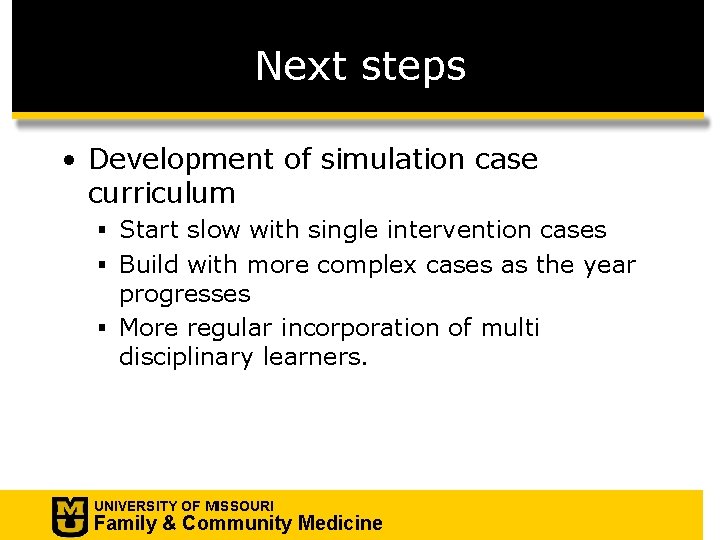 Next steps

• Development of simulation case curriculum
  ▪ Start slow with single intervention cases
  ▪ Build with more complex cases as the year progresses
  ▪ More regular incorporation of multi disciplinary learners.

MU
UNIVERSITY OF MISSOURI
Family & Community Medicine